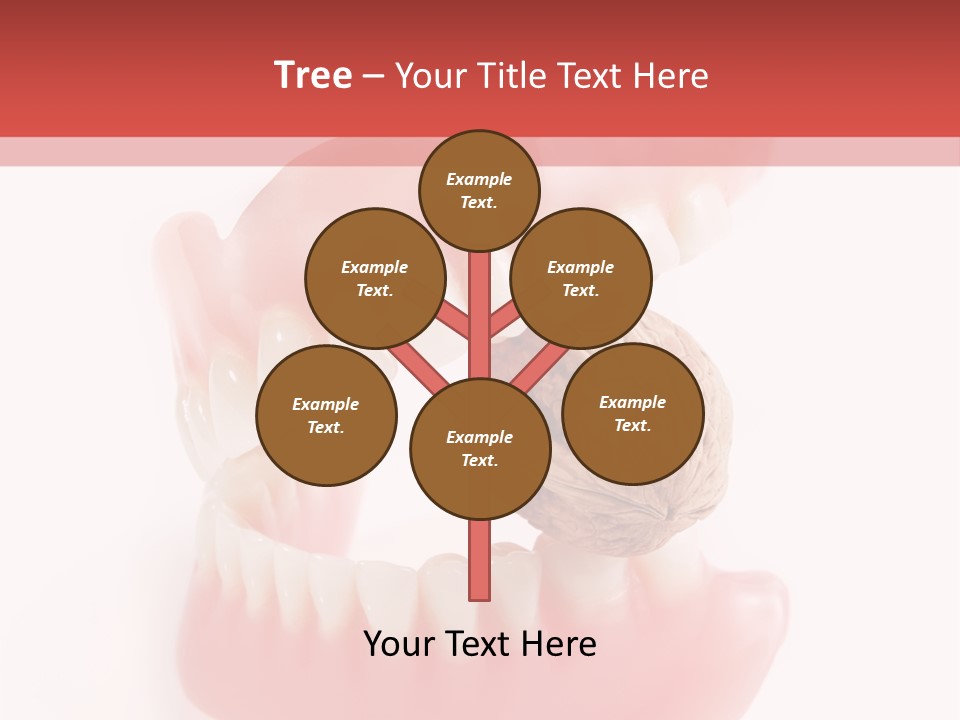 Tree – Your Title Text Here

Example Text.

Example Text.

Example Text.

Example Text.

Example Text.

Example Text.

Your Text Here